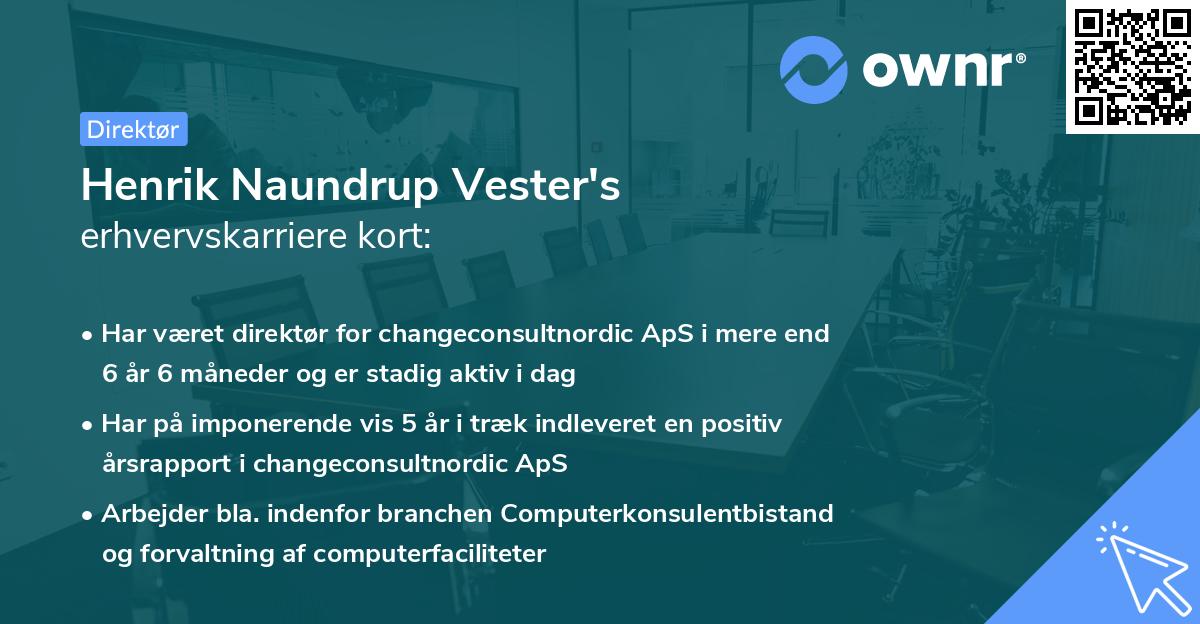 ownr®

Direktør

Henrik Naundrup Vester's
erhvervskarriere kort:

• Har været direktør for changeconsultnordic ApS i mere end 6 år 6 måneder og er stadig aktiv i dag

• Har på imponerende vis 5 år i træk indleveret en positiv årsrapport i changeconsultnordic ApS

• Arbejder bla. indenfor branchen Computerkonsulentbistand og forvaltning af computerfaciliteter